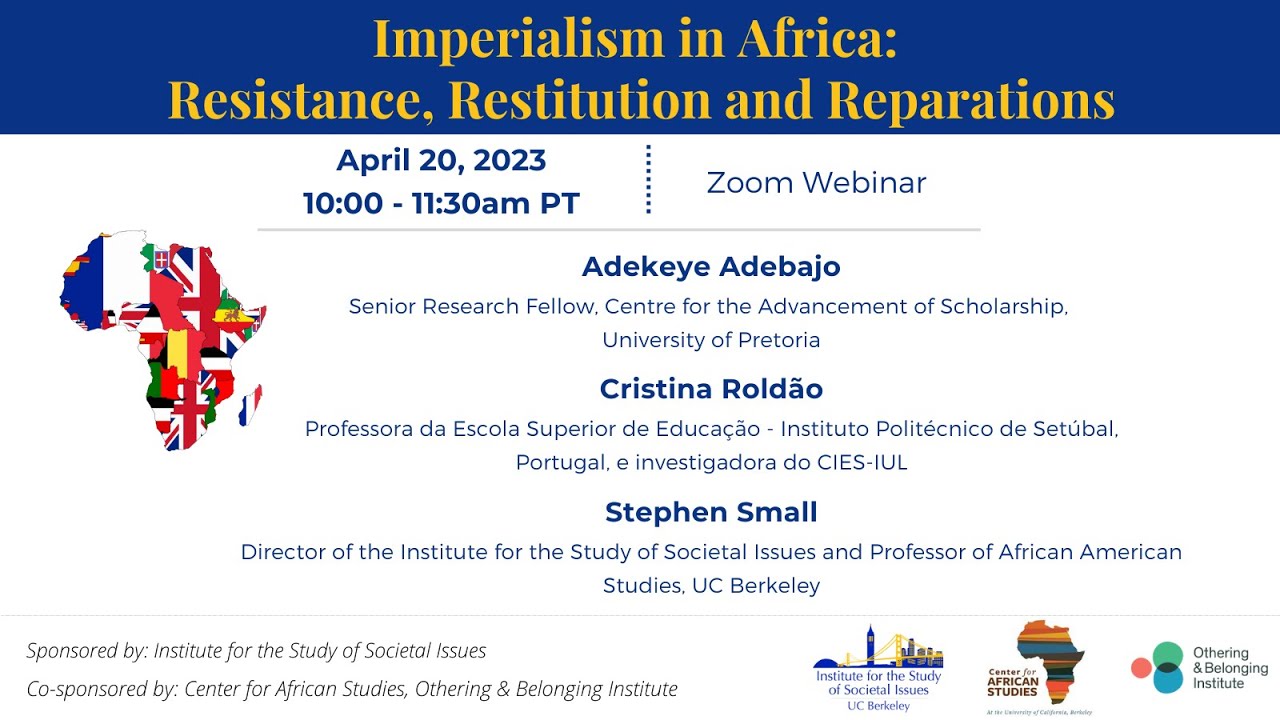 Imperialism in Africa:
Resistance, Restitution and Reparations

April 20, 2023
10:00 - 11:30am PT

Zoom Webinar

Adekeye Adebajo
Senior Research Fellow, Centre for the Advancement of Scholarship, University of Pretoria

Cristina Roldão
Professora da Escola Superior de Educação - Instituto Politécnico de Setúbal, Portugal, e investigadora do CIES-IUL

Stephen Small
Director of the Institute for the Study of Societal Issues and Professor of African American Studies, UC Berkeley

Sponsored by: Institute for the Study of Societal Issues

Co-sponsored by: Center for African Studies, Othering & Belonging Institute

Institute for the Study of Societal Issues
UC Berkeley

Center for AFRICAN STUDIES
At the University of California, Berkeley

Othering & Belonging Institute